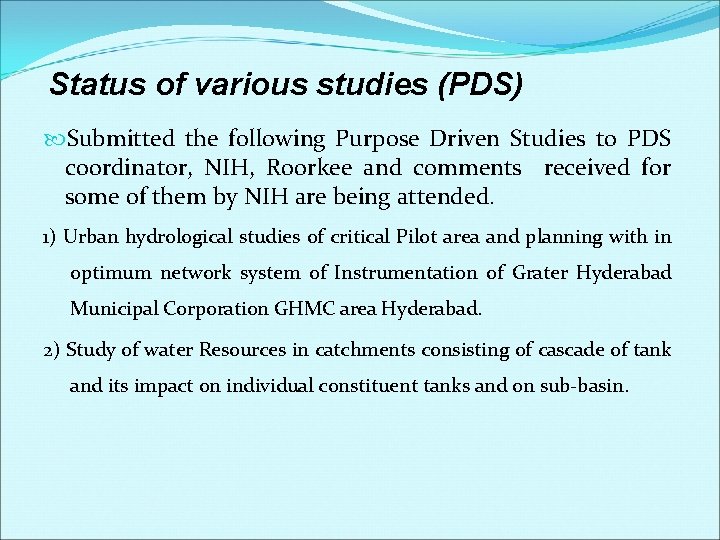 Status of various studies (PDS)

Submitted the following Purpose Driven Studies to PDS coordinator, NIH, Roorkee and comments received for some of them by NIH are being attended.

1) Urban hydrological studies of critical Pilot area and planning with in optimum network system of Instrumentation of Grater Hyderabad Municipal Corporation GHMC area Hyderabad.

2) Study of water Resources in catchments consisting of cascade of tank and its impact on individual constituent tanks and on sub-basin.